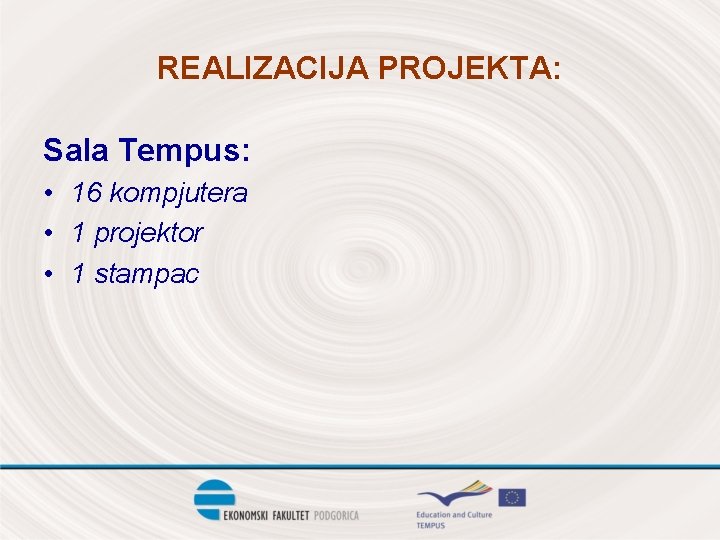 REALIZACIJA PROJEKTA:

Sala Tempus:

• 16 kompjutera
• 1 projektor
• 1 stampac

EKONOMSKI FAKULTET PODGORICA

Education and Culture
TEMPUS